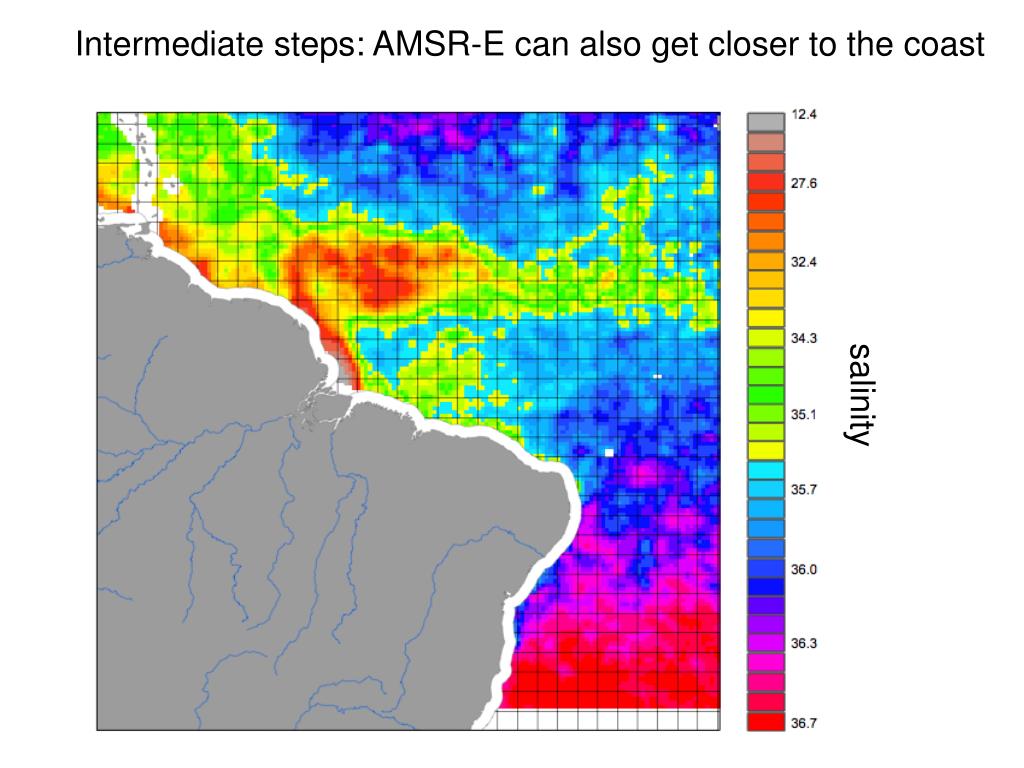 Intermediate steps: AMSR-E can also get closer to the coast

12.4
27.6
32.4
34.3
35.1
35.7
36.0
36.3
36.7

salinity